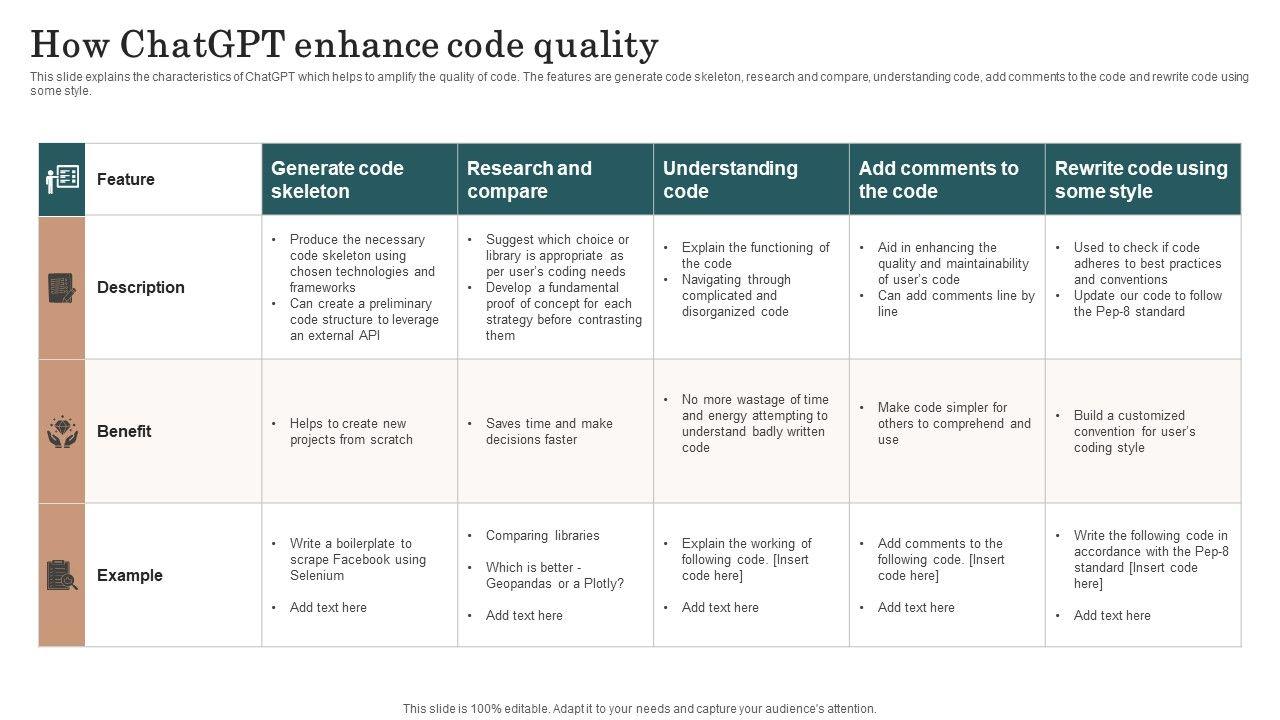 How ChatGPT enhance code quality

This slide explains the characteristics of ChatGPT which helps to amplify the quality of code. The features are generate code skeleton, research and compare, understanding code, add comments to the code and rewrite code using some style.

| Feature | Generate code skeleton | Research and compare | Understanding code | Add comments to the code | Rewrite code using some style |
|---|---|---|---|---|---|
| Description | • Produce the necessary code skeleton using chosen technologies and frameworks • Can create a preliminary code structure to leverage an external API | • Suggest which choice or library is appropriate as per user's coding needs • Develop a fundamental proof of concept for each strategy before contrasting them | • Explain the functioning of the code • Navigating through complicated and disorganized code | • Aid in enhancing the quality and maintainability of user's code • Can add comments line by line | • Used to check if code adheres to best practices and conventions • Update our code to follow the Pep-8 standard |
| Benefit | • Helps to create new projects from scratch | • Saves time and make decisions faster | • No more wastage of time and energy attempting to understand badly written code | • Make code simpler for others to comprehend and use | • Build a customized convention for user's coding style |
| Example | • Write a boilerplate to scrape Facebook using Selenium • Add text here | • Comparing libraries • Which is better - Geopandas or a Plotly? • Add text here | • Explain the working of following code. [Insert code here] • Add text here | • Add comments to the following code. [Insert code here] • Add text here | • Write the following code in accordance with the Pep-8 standard [Insert code here] • Add text here |

This slide is 100% editable. Adapt it to your needs and capture your audience's attention.